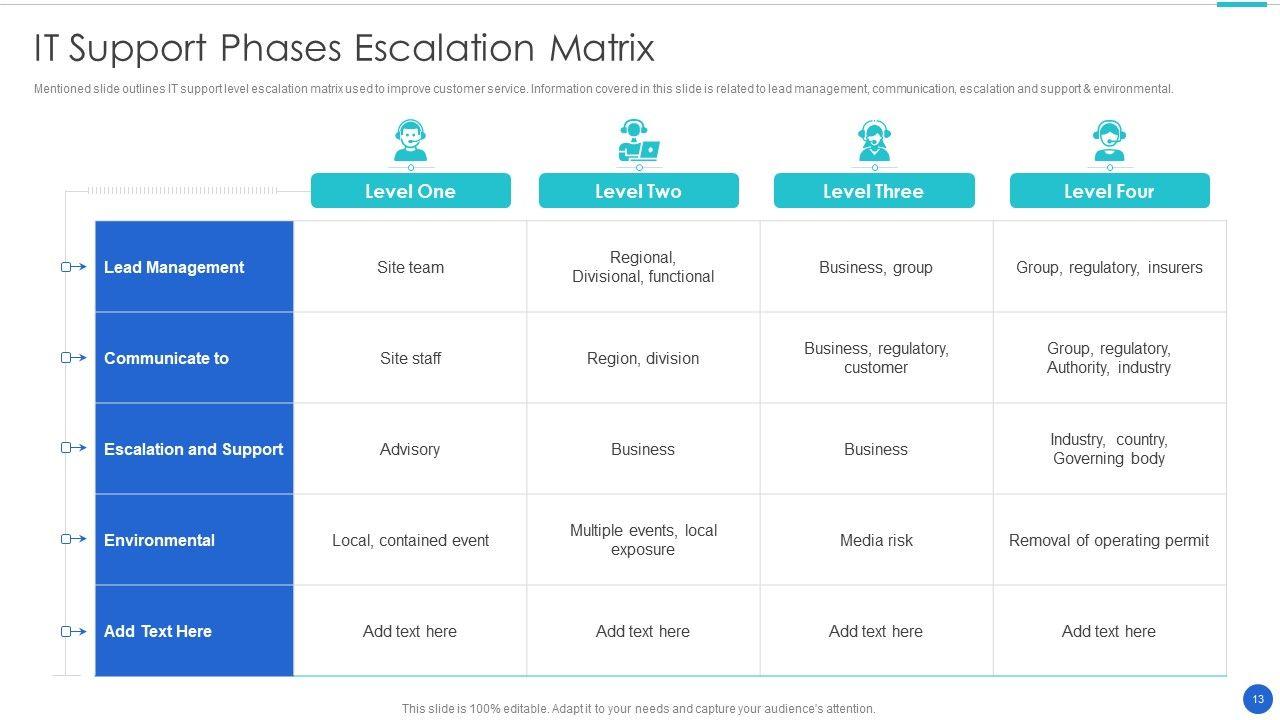 IT Support Phases Escalation Matrix

Mentioned slide outlines IT support level escalation matrix used to improve customer service. Information covered in this slide is related to lead management, communication, escalation and support & environmental.

| | Level One | Level Two | Level Three | Level Four |
|---|---|---|---|---|
| Lead Management | Site team | Regional, Divisional, functional | Business, group | Group, regulatory, insurers |
| Communicate to | Site staff | Region, division | Business, regulatory, customer | Group, regulatory, Authority, industry |
| Escalation and Support | Advisory | Business | Business | Industry, country, Governing body |
| Environmental | Local, contained event | Multiple events, local exposure | Media risk | Removal of operating permit |
| Add Text Here | Add text here | Add text here | Add text here | Add text here |

This slide is 100% editable. Adapt it to your needs and capture your audience's attention.

13